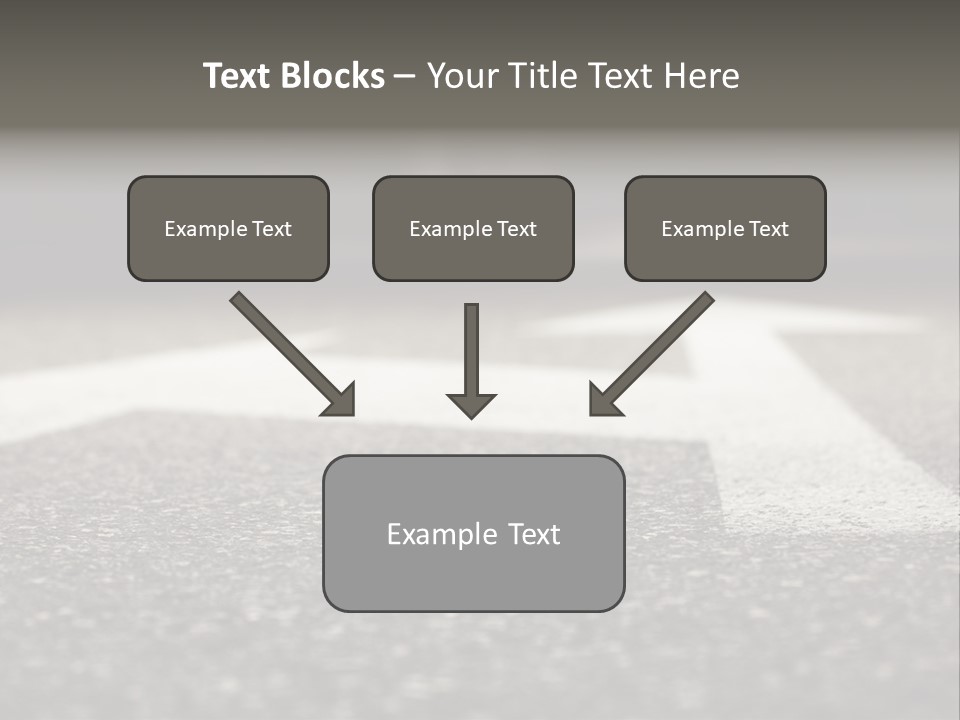 Text Blocks – Your Title Text Here

Example Text

Example Text

Example Text

Example Text